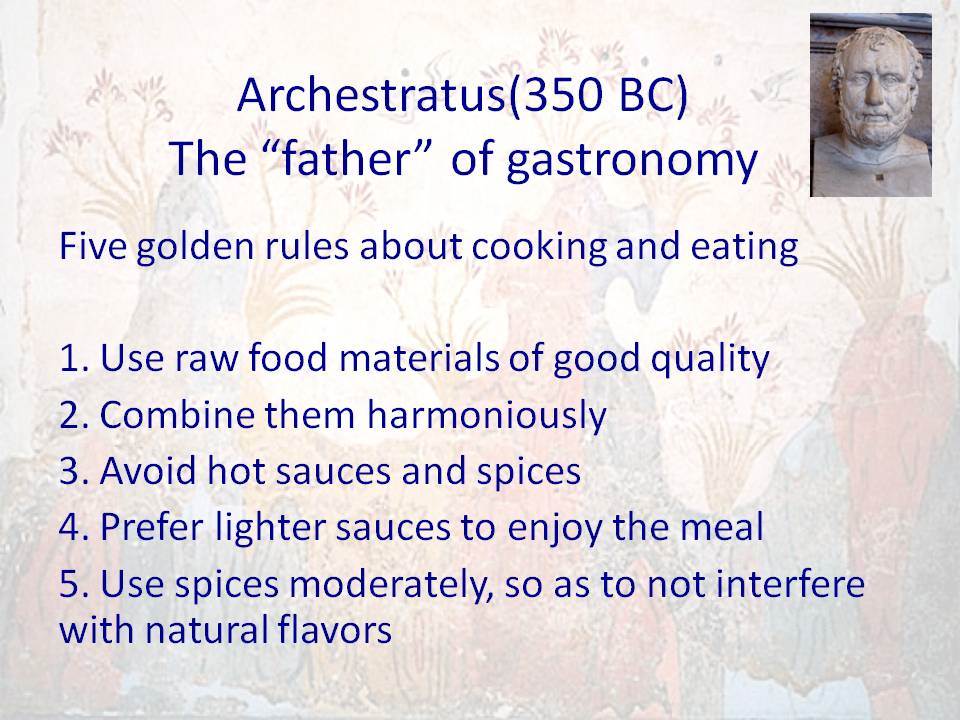 Archestratus(350 BC)
The “father” of gastronomy

Five golden rules about cooking and eating

1. Use raw food materials of good quality
2. Combine them harmoniously
3. Avoid hot sauces and spices
4. Prefer lighter sauces to enjoy the meal
5. Use spices moderately, so as to not interfere with natural flavors